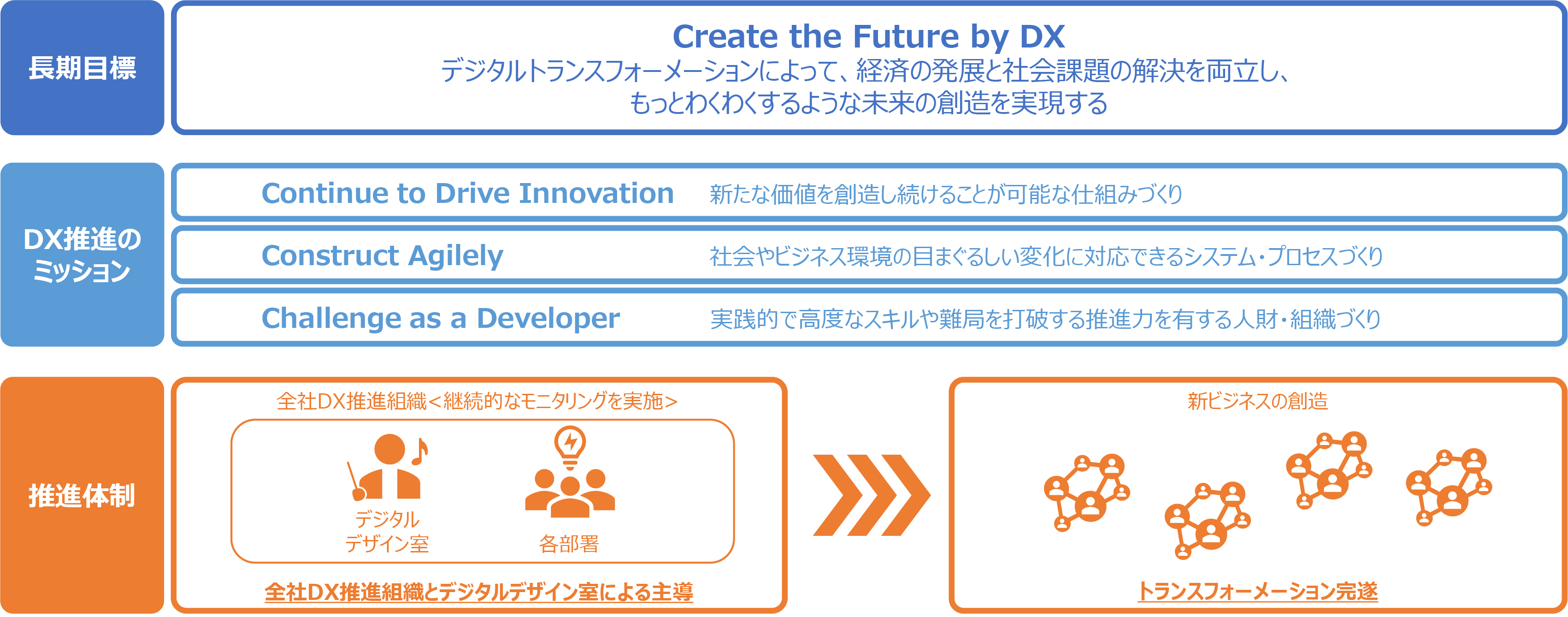 長期目標

Create the Future by DX
デジタルトランスフォーメーションによって、経済の発展と社会課題の解決を両立し、もっとわくわくするような未来の創造を実現する

DX推進のミッション

Continue to Drive Innovation 新たな価値を創造し続けることが可能な仕組みづくり

Construct Agilely 社会やビジネス環境の目まぐるしい変化に対応できるシステム・プロセスづくり

Challenge as a Developer 実践的で高度なスキルや難局を打破する推進力を有する人財・組織づくり

推進体制

全社DX推進組織<継続的なモニタリングを実施>

デジタルデザイン室

各部署

全社DX推進組織とデジタルデザイン室による主導

新ビジネスの創造

トランスフォーメーション完遂